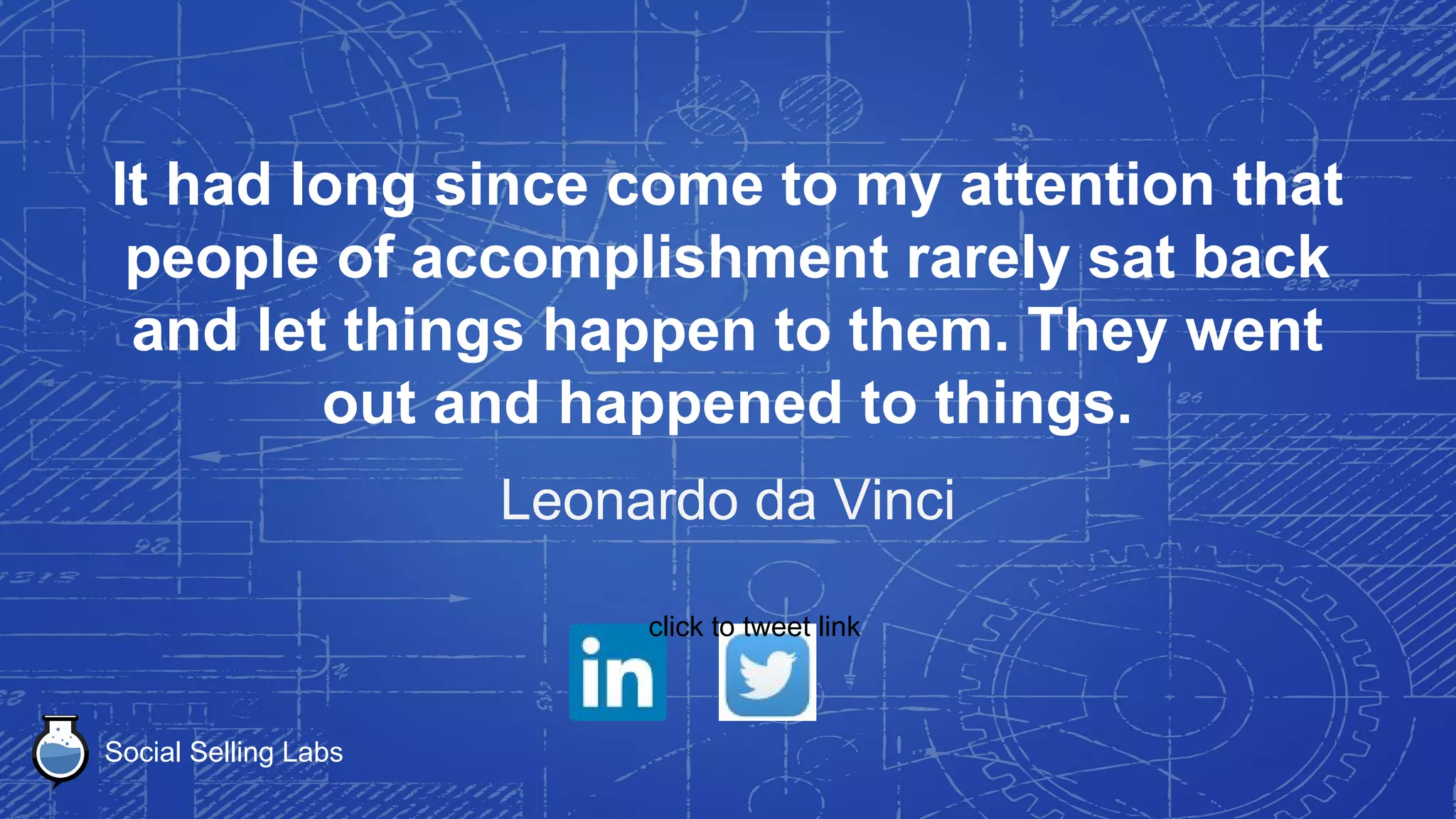 It had long since come to my attention that people of accomplishment rarely sat back and let things happen to them. They went out and happened to things.

Leonardo da Vinci

click to tweet link

in

Social Selling Labs